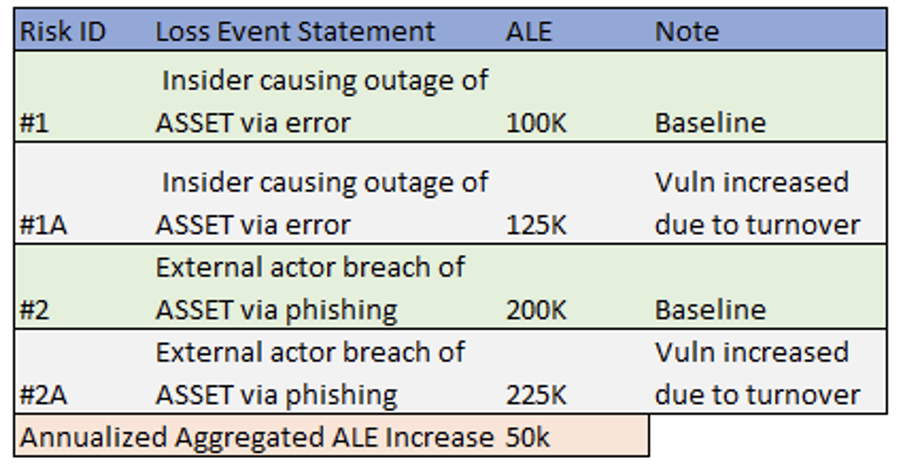 | Risk ID | Loss Event Statement | ALE | Note |
|---|---|---|---|
| #1 | Insider causing outage of ASSET via error | 100K | Baseline |
| #1A | Insider causing outage of ASSET via error | 125K | Vuln increased due to turnover |
| #2 | External actor breach of ASSET via phishing | 200K | Baseline |
| #2A | External actor breach of ASSET via phishing | 225K | Vuln increased due to turnover |
| Annualized Aggregated ALE Increase | | 50k | |